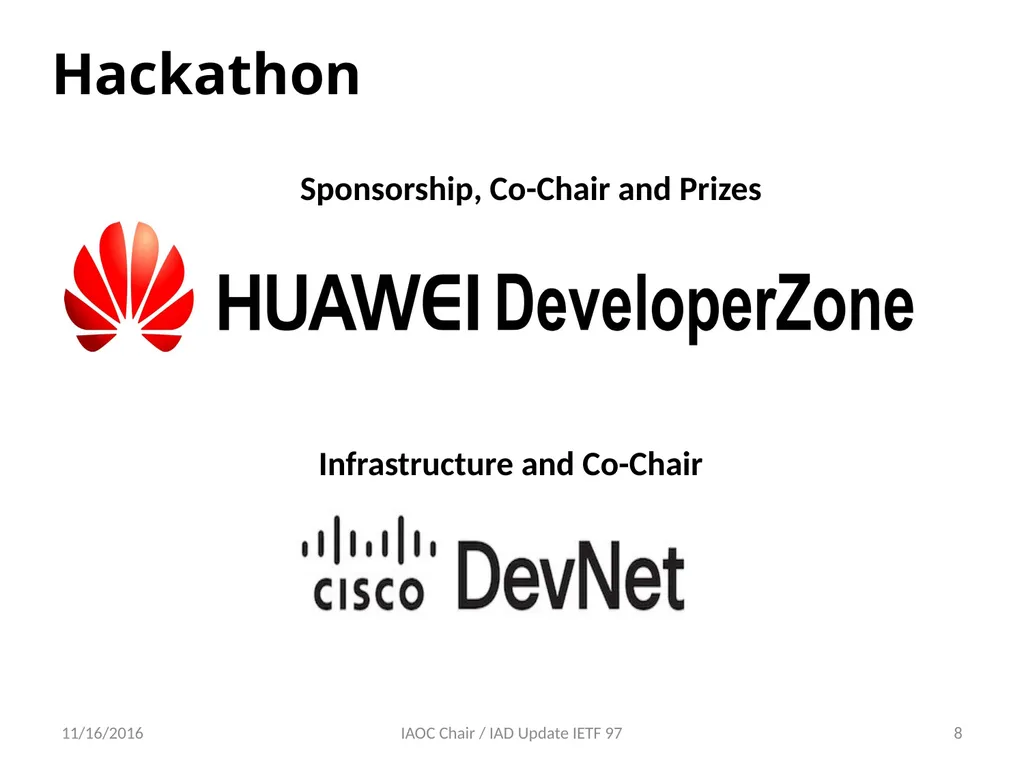 Hackathon

Sponsorship, Co-Chair and Prizes

HUAWEI DeveloperZone

Infrastructure and Co-Chair

CISCO DevNet

11/16/2016 IAOC Chair / IAD Update IETF 97 8